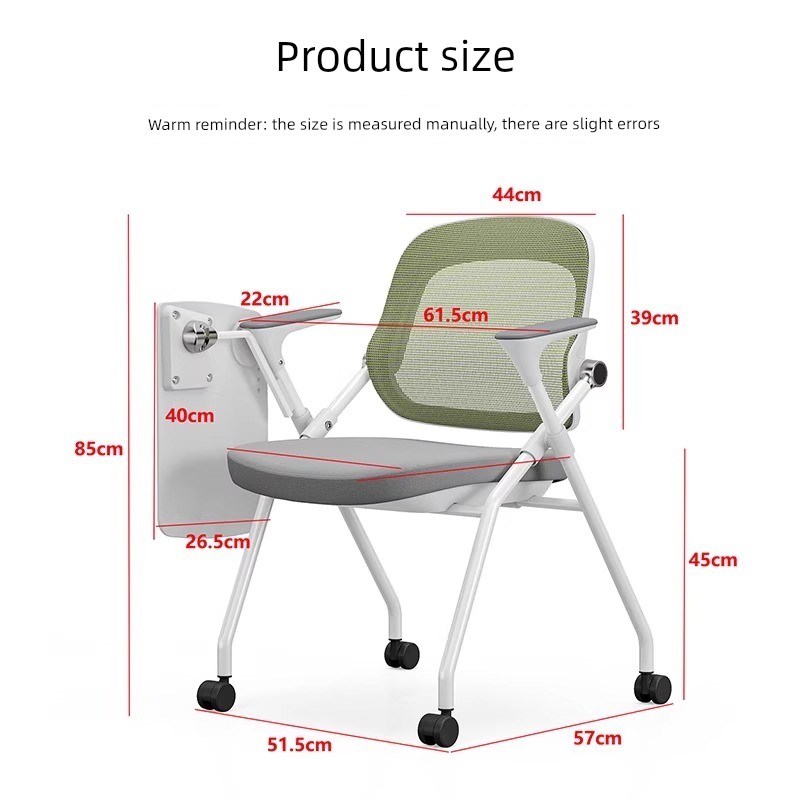 Product size

Warm reminder: the size is measured manually, there are slight errors

44cm

22cm

61.5cm

39cm

40cm

85cm

26.5cm

45cm

51.5cm

57cm